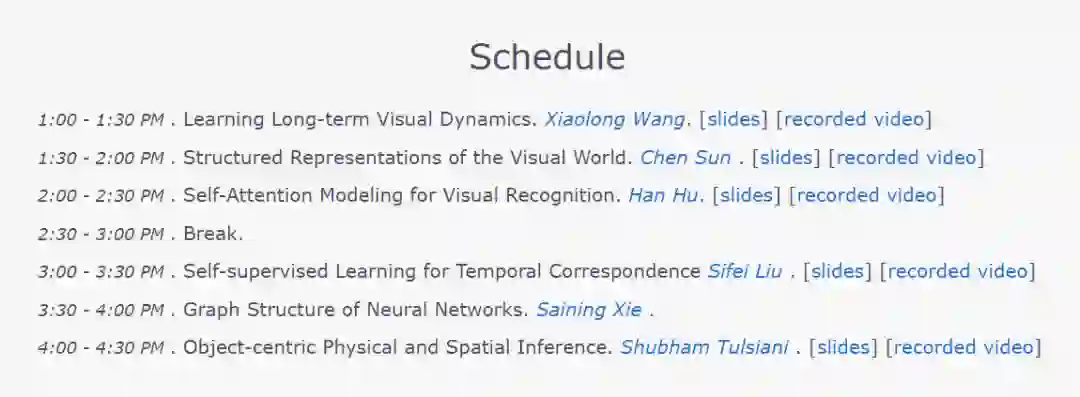 Schedule

1:00 - 1:30 PM . Learning Long-term Visual Dynamics. Xiaolong Wang. [slides] [recorded video]

1:30 - 2:00 PM . Structured Representations of the Visual World. Chen Sun . [slides] [recorded video]

2:00 - 2:30 PM . Self-Attention Modeling for Visual Recognition. Han Hu. [slides] [recorded video]

2:30 - 3:00 PM . Break.

3:00 - 3:30 PM . Self-supervised Learning for Temporal Correspondence Sifei Liu . [slides] [recorded video]

3:30 - 4:00 PM . Graph Structure of Neural Networks. Saining Xie .

4:00 - 4:30 PM . Object-centric Physical and Spatial Inference. Shubham Tulsiani . [slides] [recorded video]